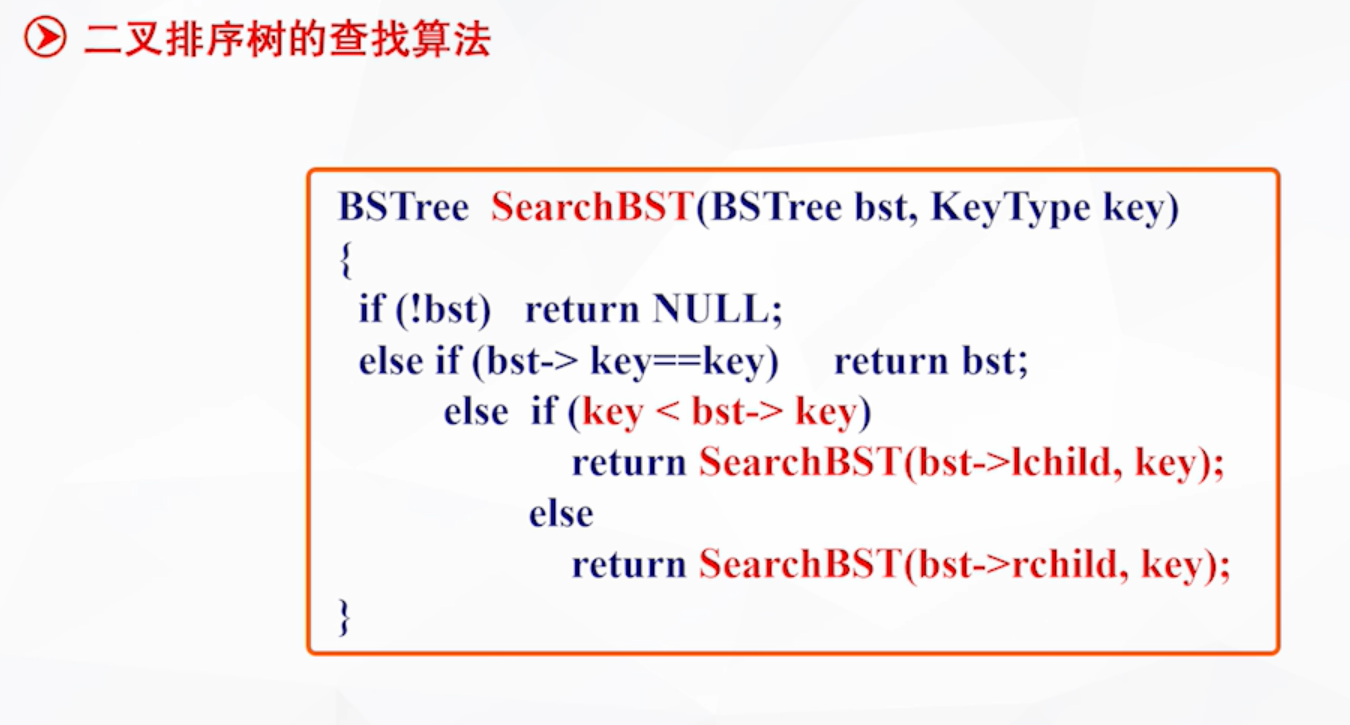 二叉排序树的查找算法

BSTree SearchBST(BSTree bst, KeyType key)
{
 if (!bst) return NULL;
 else if (bst-> key==key) return bst;
 else if (key < bst-> key)
 return SearchBST(bst->lchild, key);
 else
 return SearchBST(bst->rchild, key);
}